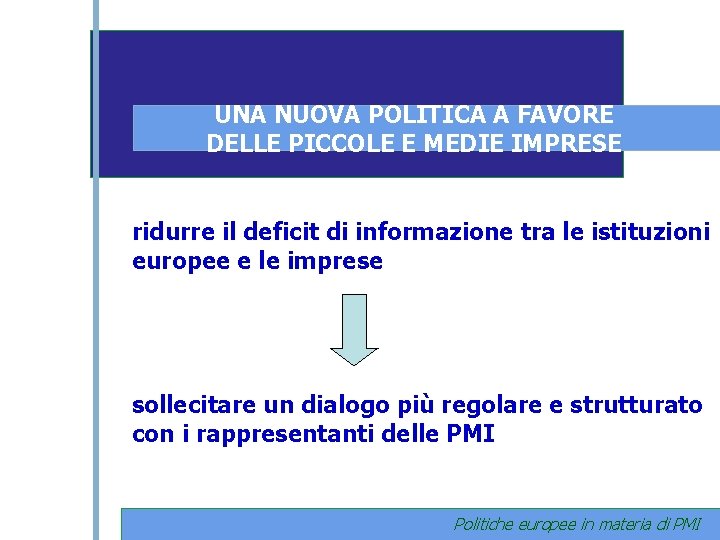 UNA NUOVA POLITICA A FAVORE DELLE PICCOLE E MEDIE IMPRESE

ridurre il deficit di informazione tra le istituzioni europee e le imprese

sollecitare un dialogo più regolare e strutturato con i rappresentanti delle PMI

Politiche europee in materia di PMI